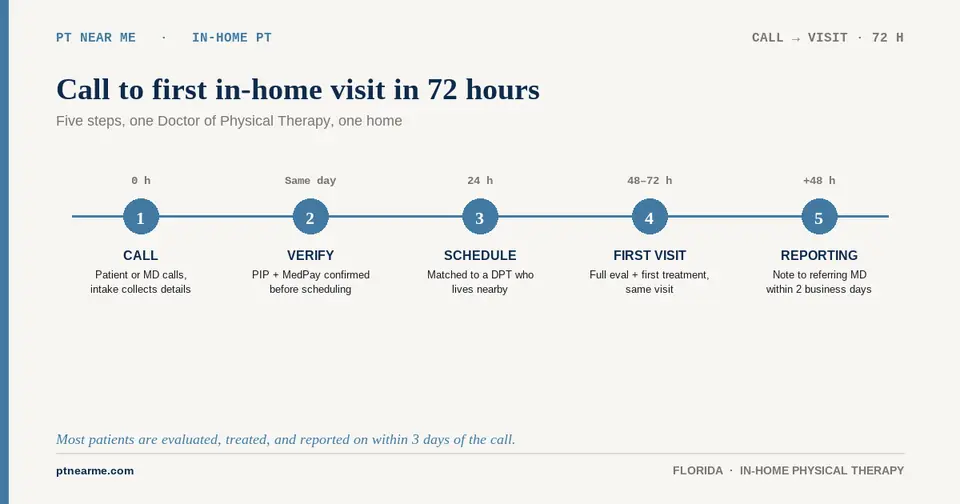 PT NEAR ME · IN-HOME PT

CALL → VISIT · 72 H

Call to first in-home visit in 72 hours

Five steps, one Doctor of Physical Therapy, one home

0 h
1
CALL
Patient or MD calls, intake collects details

Same day
2
VERIFY
PIP + MedPay confirmed before scheduling

24 h
3
SCHEDULE
Matched to a DPT who lives nearby

48–72 h
4
FIRST VISIT
Full eval + first treatment, same visit

+48 h
5
REPORTING
Note to referring MD within 2 business days

Most patients are evaluated, treated, and reported on within 3 days of the call.

ptnearme.com

FLORIDA · IN-HOME PHYSICAL THERAPY